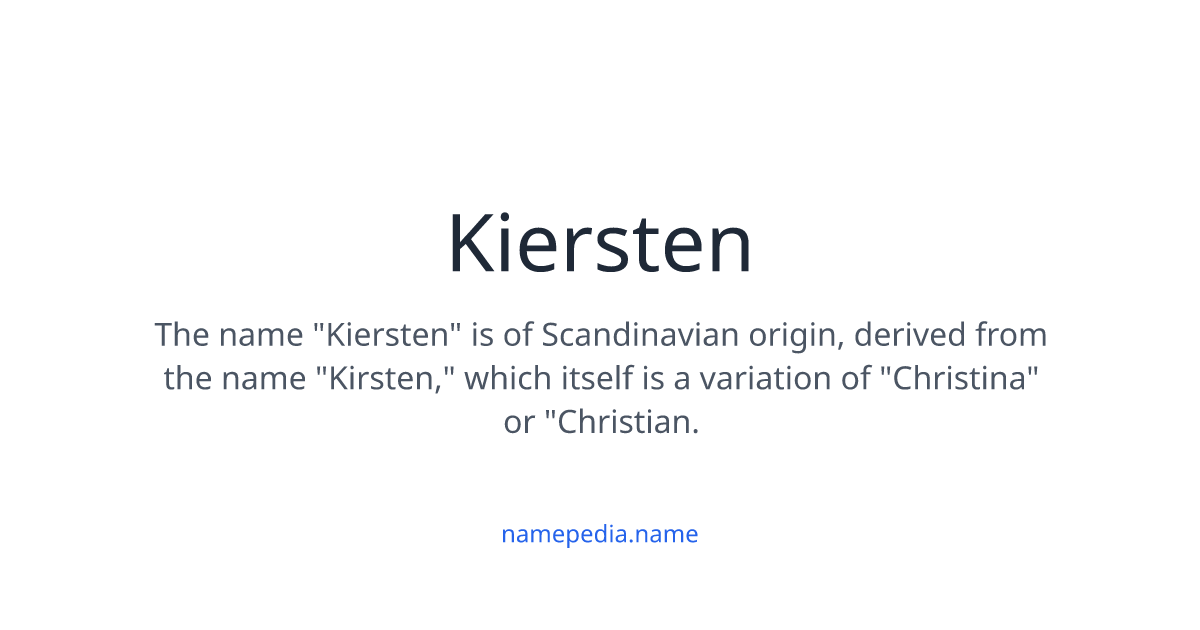 Kiersten

The name "Kiersten" is of Scandinavian origin, derived from the name "Kirsten," which itself is a variation of "Christina" or "Christian.

namepedia.name